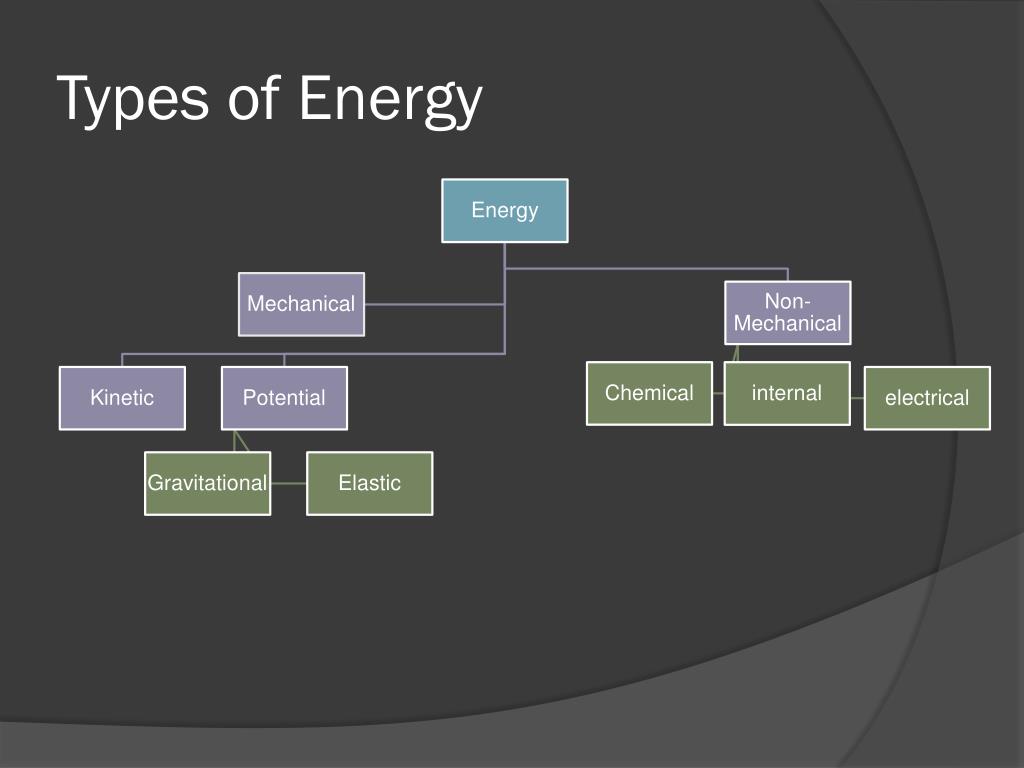 Types of Energy

Energy

Mechanical

Non-Mechanical

Kinetic

Potential

Chemical

internal

electrical

Gravitational

Elastic